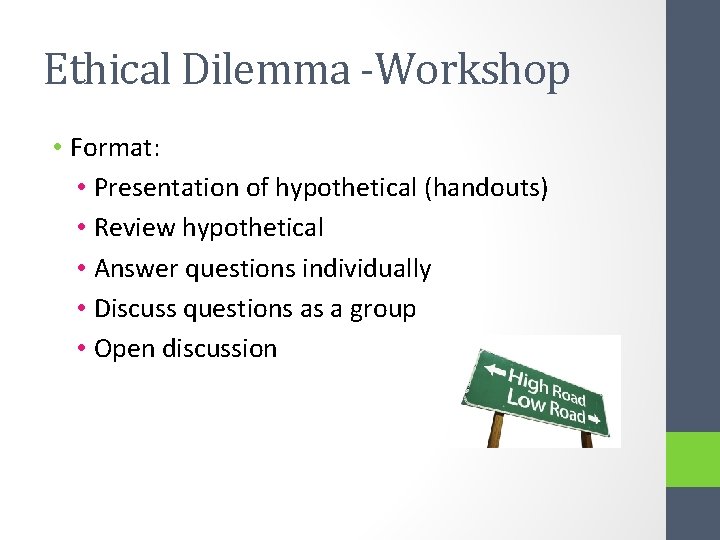 Ethical Dilemma -Workshop

• Format:
  • Presentation of hypothetical (handouts)
  • Review hypothetical
  • Answer questions individually
  • Discuss questions as a group
  • Open discussion

High Road
Low Road